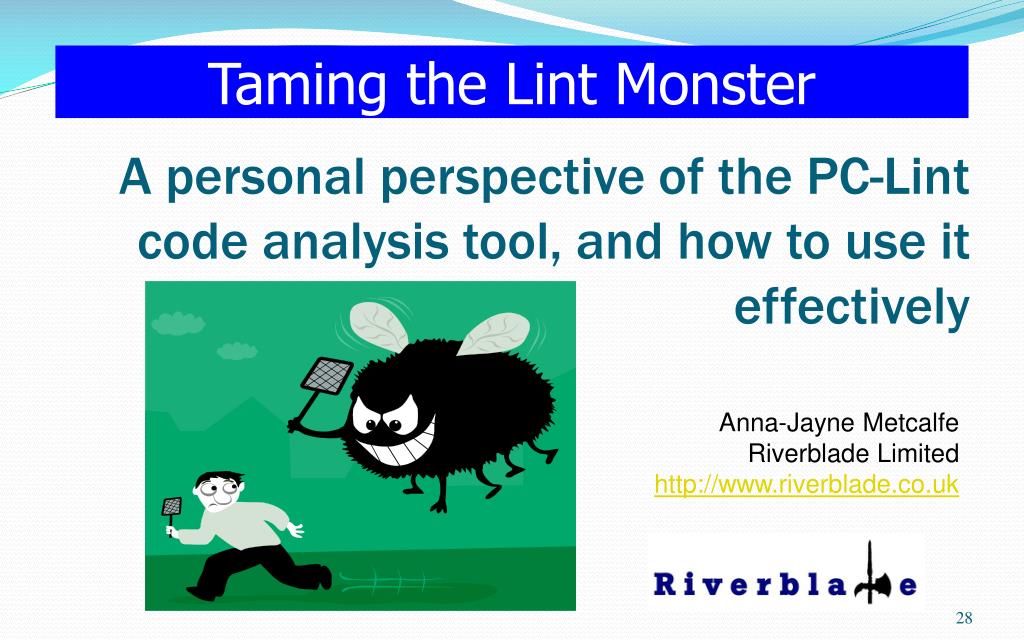 Taming the Lint Monster

A personal perspective of the PC-Lint code analysis tool, and how to use it effectively

Anna-Jayne Metcalfe
Riverblade Limited
http://www.riverblade.co.uk

Riverblade

28